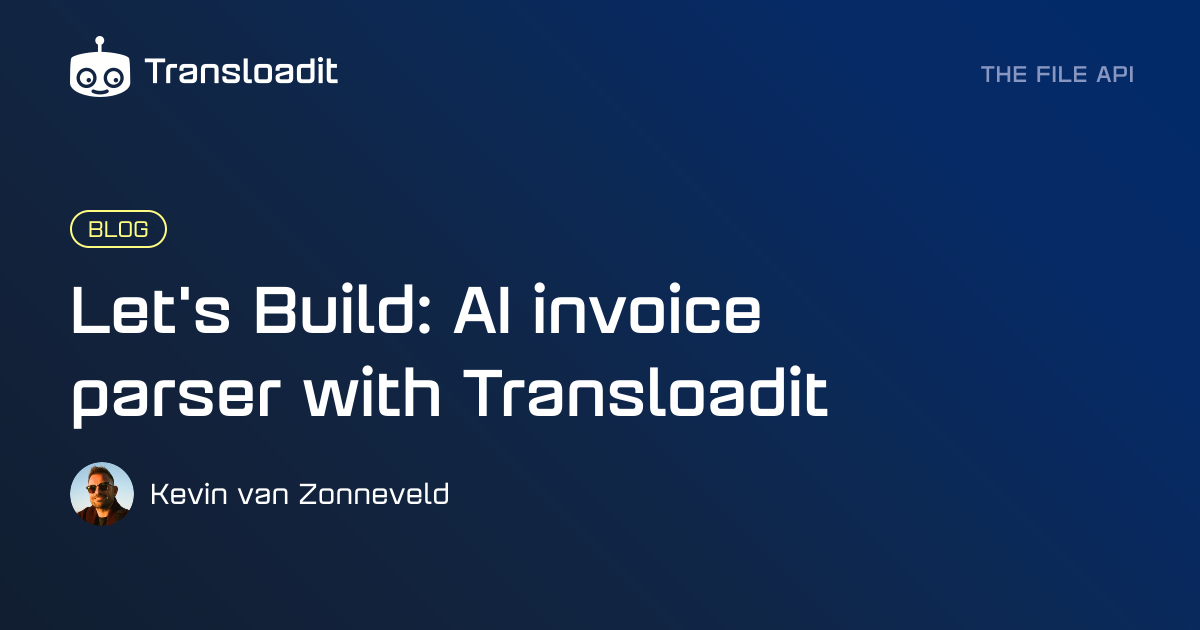 Transloadit

THE FILE API

BLOG

Let's Build: AI invoice parser with Transloadit

Kevin van Zonneveld